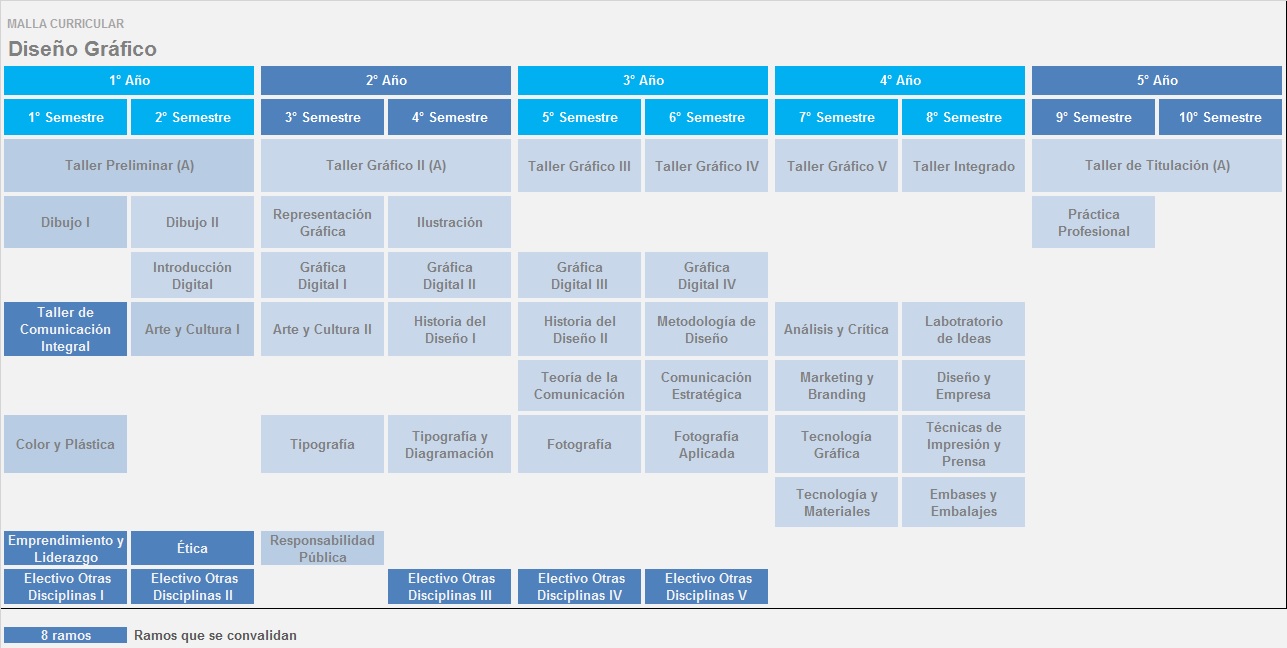 MALLA CURRICULAR

Diseño Gráfico

| 1° Año | | 2° Año | | 3° Año | | 4° Año | | 5° Año | |
|---|---|---|---|---|---|---|---|---|---|
| 1° Semestre | 2° Semestre | 3° Semestre | 4° Semestre | 5° Semestre | 6° Semestre | 7° Semestre | 8° Semestre | 9° Semestre | 10° Semestre |
| Taller Preliminar (A) | | Taller Gráfico II (A) | | Taller Gráfico III | Taller Gráfico IV | Taller Gráfico V | Taller Integrado | Taller de Titulación (A) | |
| Dibujo I | Dibujo II | Representación Gráfica | Ilustración | | | | | Práctica Profesional | |
| | Introducción Digital | Gráfica Digital I | Gráfica Digital II | Gráfica Digital III | Gráfica Digital IV | | | | |
| Taller de Comunicación Integral | Arte y Cultura I | Arte y Cultura II | Historia del Diseño I | Historia del Diseño II | Metodología de Diseño | Análisis y Crítica | Labotratorio de Ideas | | |
| | | | | Teoría de la Comunicación | Comunicación Estratégica | Marketing y Branding | Diseño y Empresa | | |
| Color y Plástica | | Tipografía | Tipografía y Diagramación | Fotografía | Fotografía Aplicada | Tecnología Gráfica | Técnicas de Impresión y Prensa | | |
| | | | | | | Tecnología y Materiales | Embases y Embalajes | | |
| Emprendimiento y Liderazgo | Ética | Responsabilidad Pública | | | | | | | |
| Electivo Otras Disciplinas I | Electivo Otras Disciplinas II | | Electivo Otras Disciplinas III | Electivo Otras Disciplinas IV | Electivo Otras Disciplinas V | | | | |

8 ramos Ramos que se convalidan